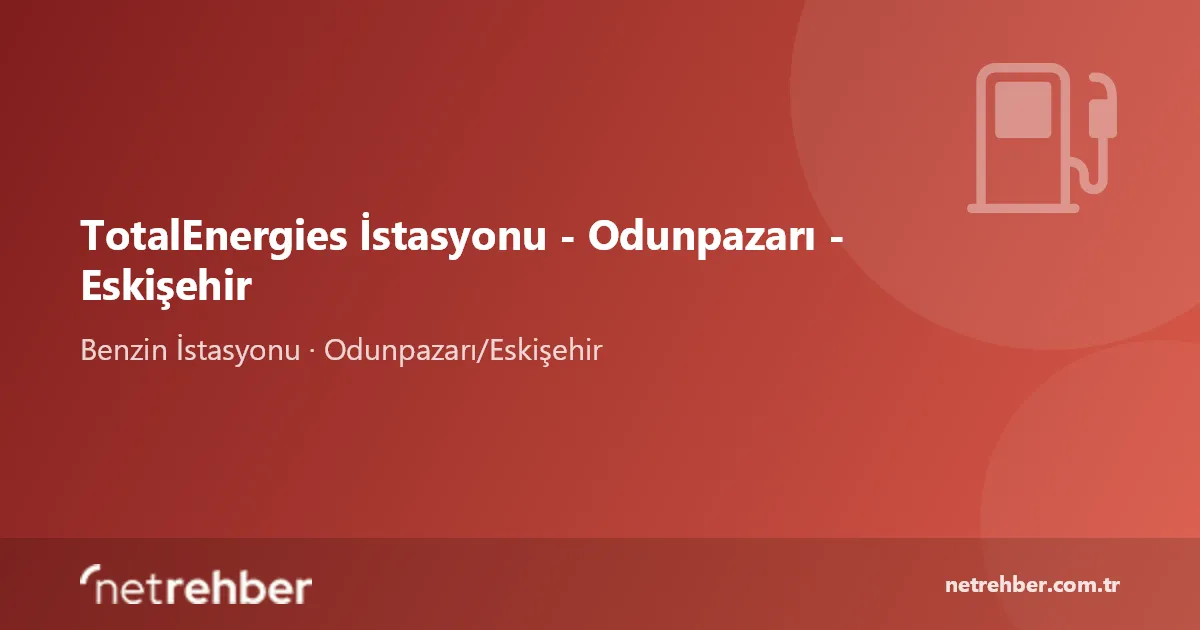 TotalEnergies İstasyonu - Odunpazarı - Eskişehir

Benzin İstasyonu · Odunpazarı/Eskişehir

netrehber

netrehber.com.tr